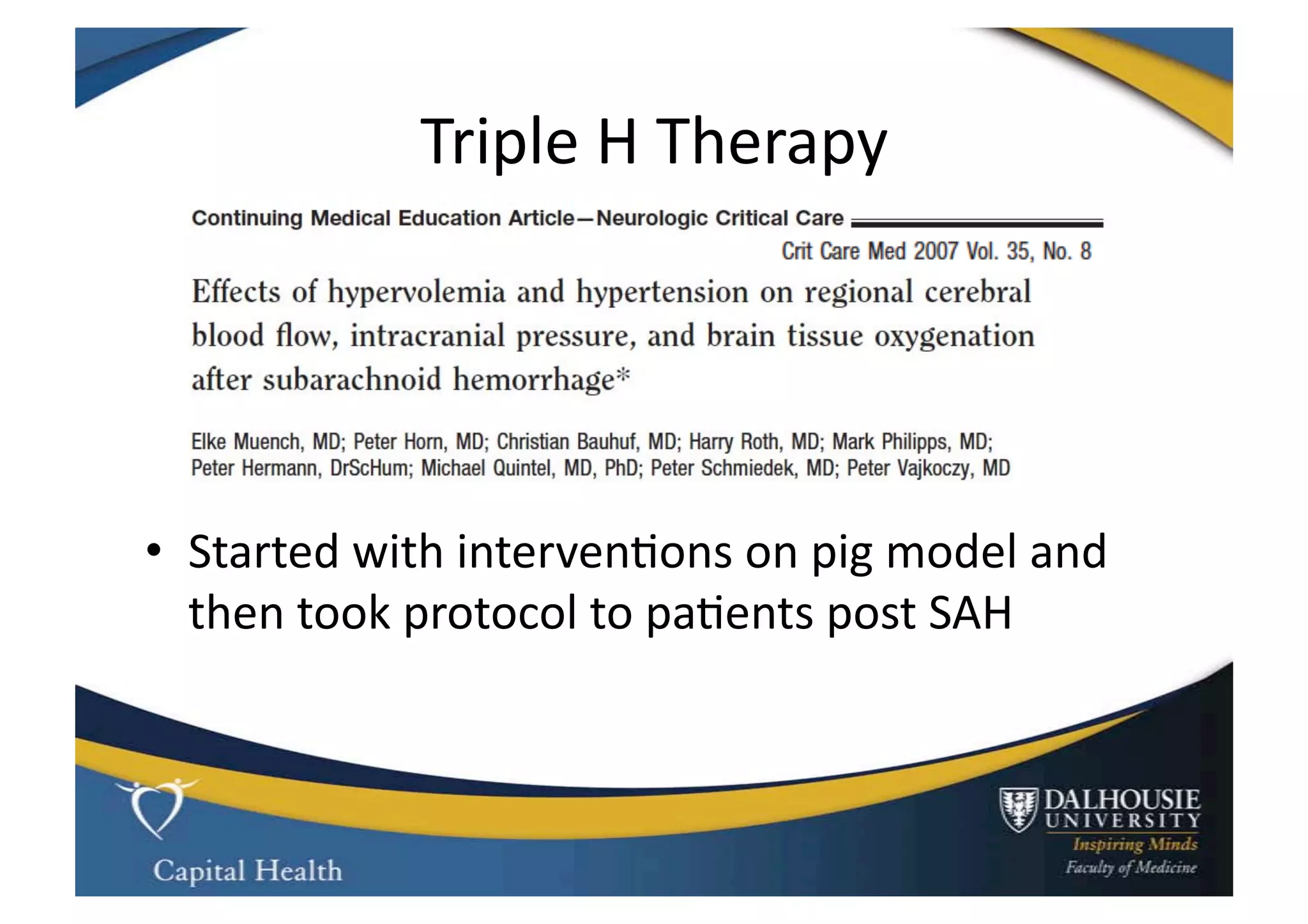 Triple H Therapy

Continuing Medical Education Article—Neurologic Critical Care

Crit Care Med 2007 Vol. 35, No. 8

Effects of hypervolemia and hypertension on regional cerebral blood flow, intracranial pressure, and brain tissue oxygenation after subarachnoid hemorrhage*

Elke Muench, MD; Peter Horn, MD; Christian Bauhuf, MD; Harry Roth, MD; Mark Philipps, MD; Peter Hermann, DrScHum; Michael Quintel, MD, PhD; Peter Schmiedek, MD; Peter Vajkoczy, MD

• Started with interventions on pig model and then took protocol to patients post SAH

Capital Health

DALHOUSIE UNIVERSITY
Inspiring Minds
Faculty of Medicine